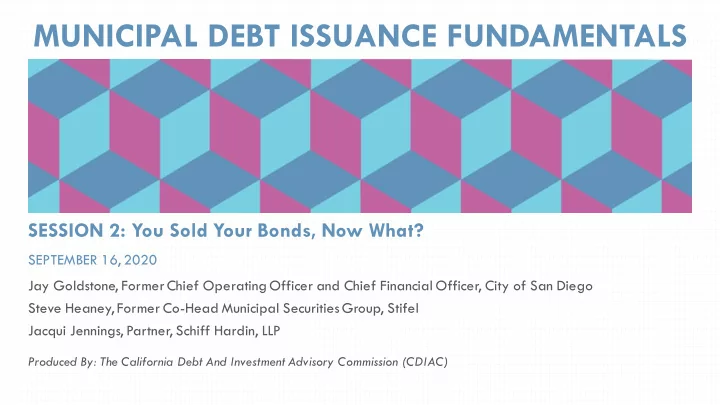 MUNICIPAL DEBT ISSUANCE FUNDAMENTALS

SESSION 2: You Sold Your Bonds, Now What?

SEPTEMBER 16, 2020

Jay Goldstone, Former Chief Operating Officer and Chief Financial Officer, City of San Diego

Steve Heaney, Former Co-Head Municipal Securities Group, Stifel

Jacqui Jennings, Partner, Schiff Hardin, LLP

Produced By: The California Debt And Investment Advisory Commission (CDIAC)